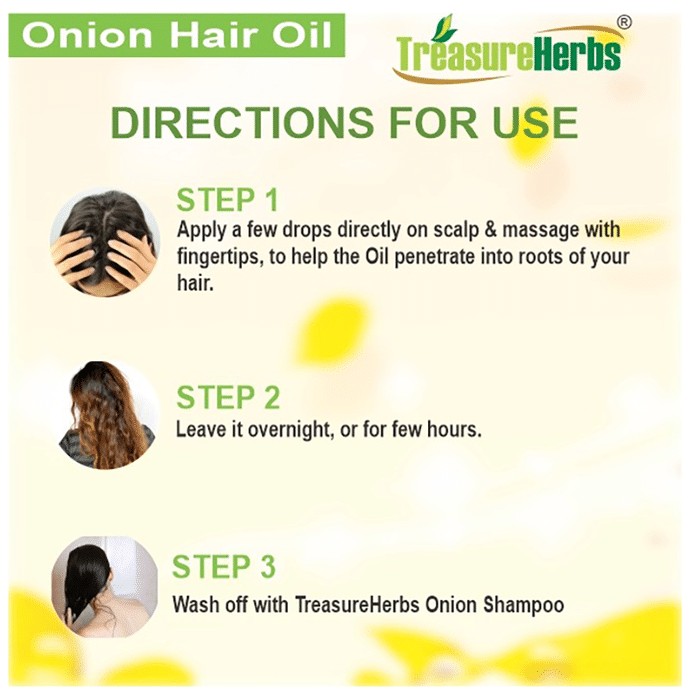 Onion Hair Oil

TreasureHerbs®

DIRECTIONS FOR USE

STEP 1
Apply a few drops directly on scalp & massage with fingertips, to help the Oil penetrate into roots of your hair.

STEP 2
Leave it overnight, or for few hours.

STEP 3
Wash off with TreasureHerbs Onion Shampoo